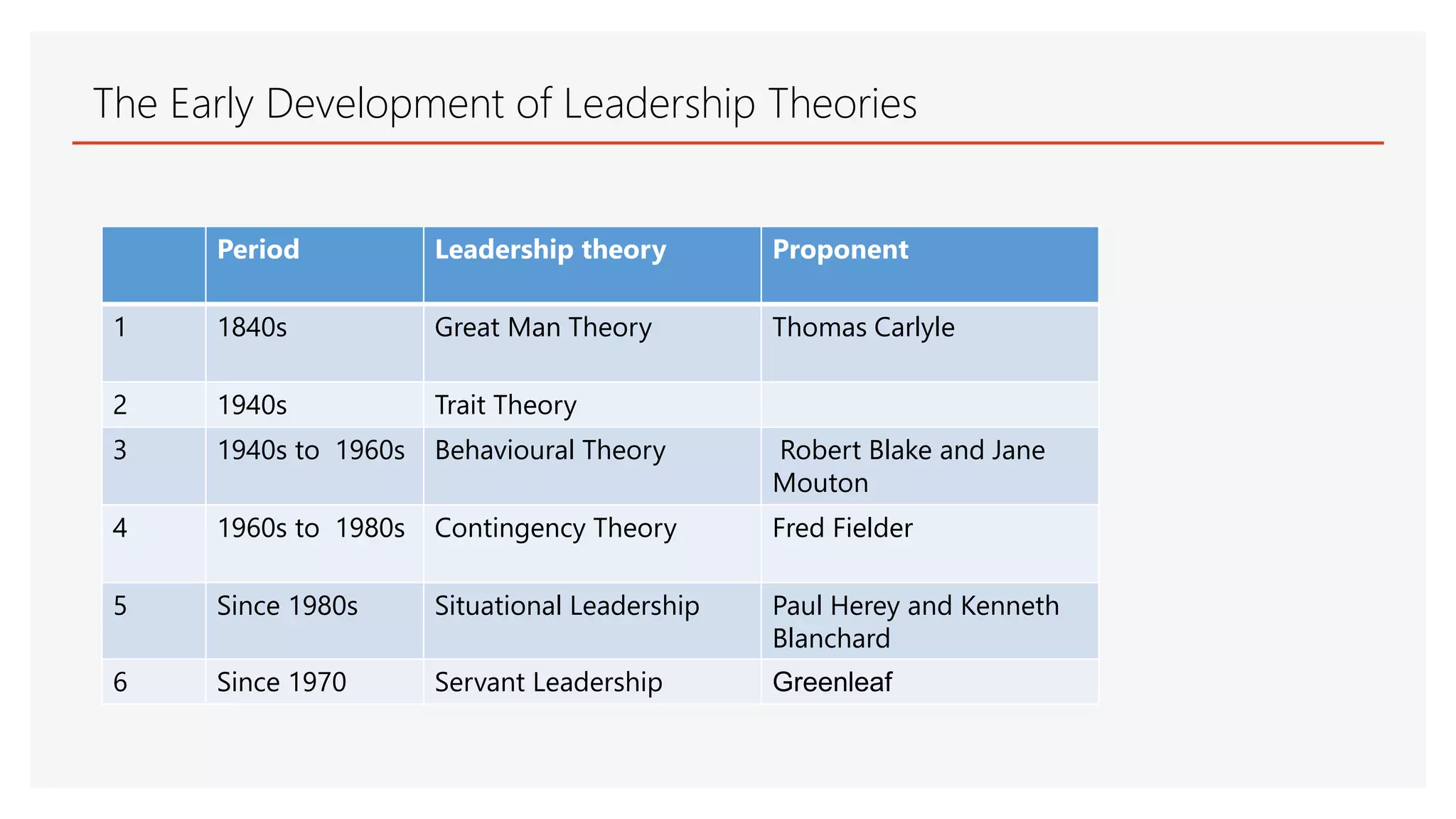 The Early Development of Leadership Theories

| | Period | Leadership theory | Proponent |
|---|---|---|---|
| 1 | 1840s | Great Man Theory | Thomas Carlyle |
| 2 | 1940s | Trait Theory | |
| 3 | 1940s to 1960s | Behavioural Theory | Robert Blake and Jane Mouton |
| 4 | 1960s to 1980s | Contingency Theory | Fred Fielder |
| 5 | Since 1980s | Situational Leadership | Paul Herey and Kenneth Blanchard |
| 6 | Since 1970 | Servant Leadership | Greenleaf |